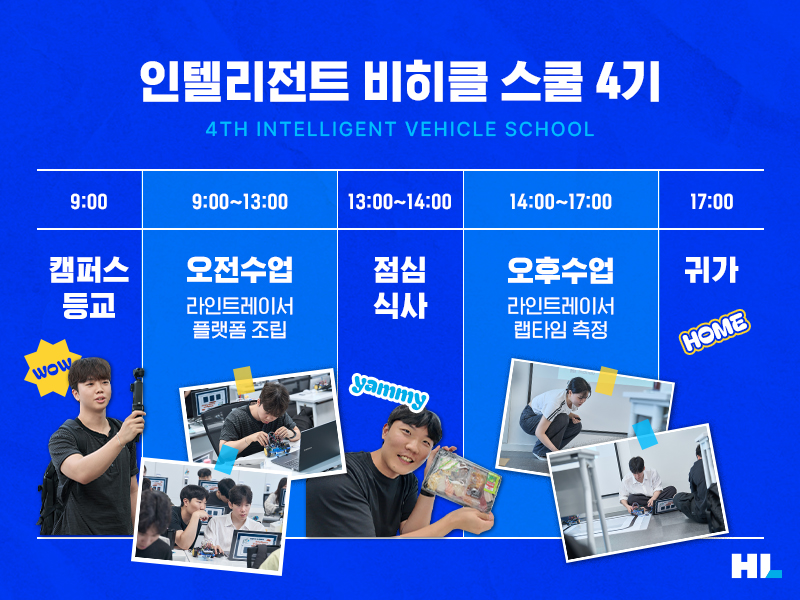 인텔리전트 비히클 스쿨 4기

4TH INTELLIGENT VEHICLE SCHOOL

| 9:00 | 9:00~13:00 | 13:00~14:00 | 14:00~17:00 | 17:00 |
|---|---|---|---|---|
| 캠퍼스 등교 | 오전수업 라인트레이서 플랫폼 조립 | 점심 식사 | 오후수업 라인트레이서 랩타임 측정 | 귀가 |

WOW

yammy

HOME

HL